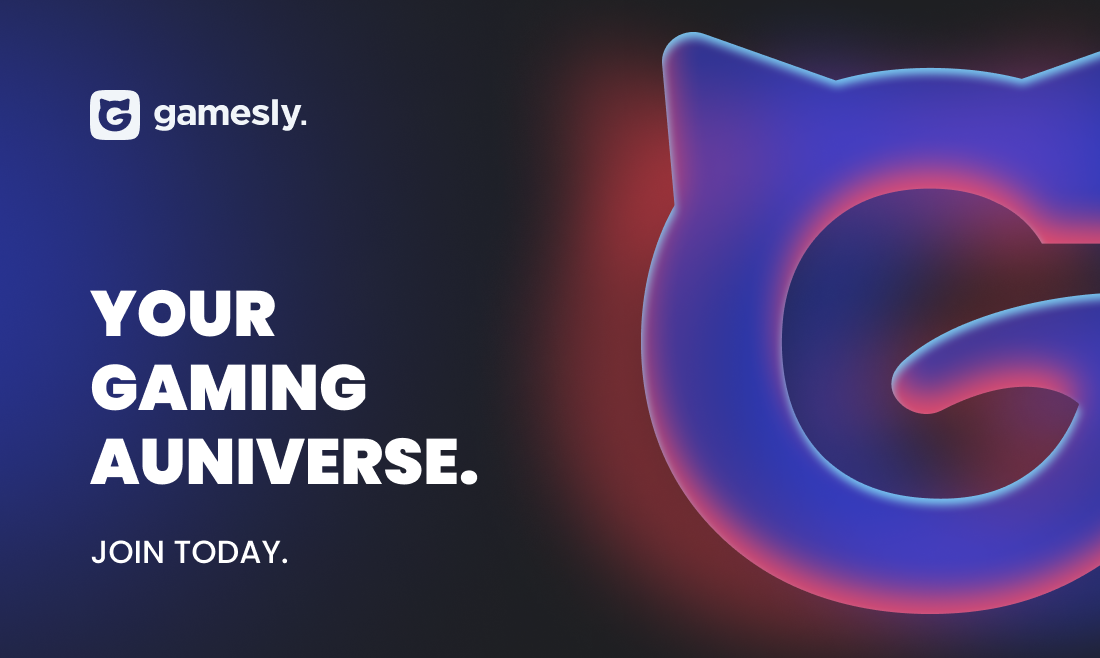 gamesly.

YOUR GAMING AUNIVERSE.

JOIN TODAY.